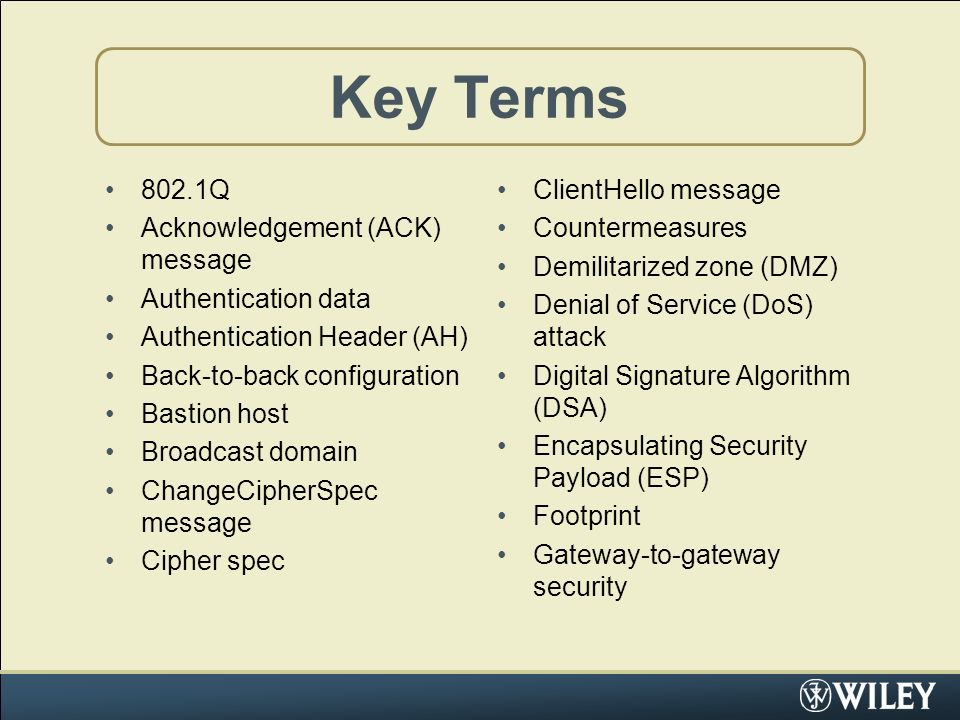 Key Terms

• 802.1Q
• Acknowledgement (ACK) message
• Authentication data
• Authentication Header (AH)
• Back-to-back configuration
• Bastion host
• Broadcast domain
• ChangeCipherSpec message
• Cipher spec

• ClientHello message
• Countermeasures
• Demilitarized zone (DMZ)
• Denial of Service (DoS) attack
• Digital Signature Algorithm (DSA)
• Encapsulating Security Payload (ESP)
• Footprint
• Gateway-to-gateway security

WILEY